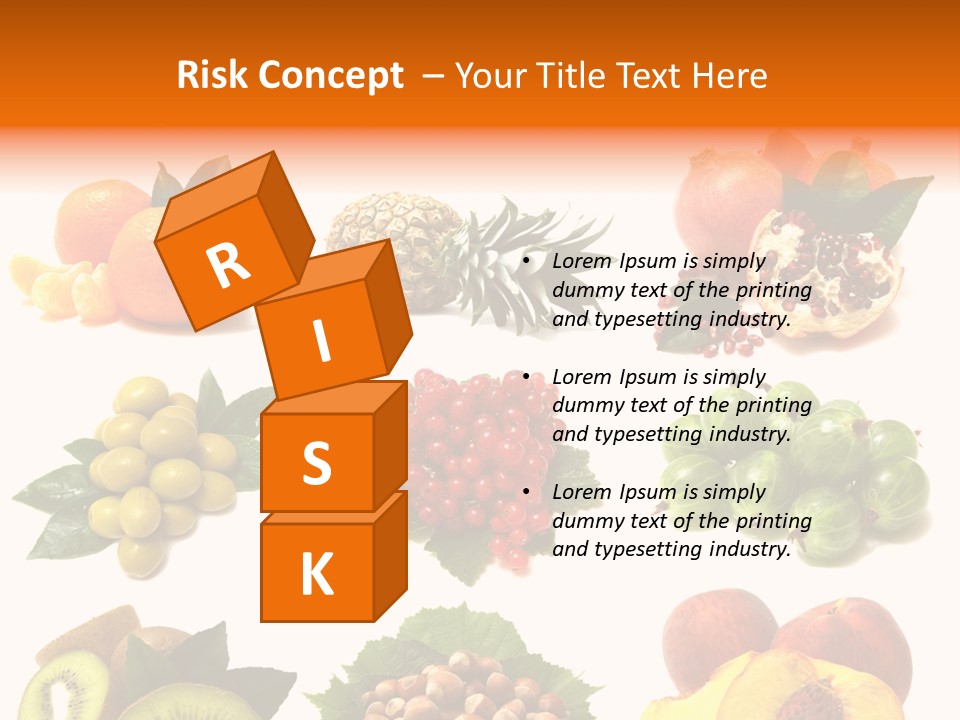 Risk Concept – Your Title Text Here

R
I
S
K

• Lorem Ipsum is simply dummy text of the printing and typesetting industry.

• Lorem Ipsum is simply dummy text of the printing and typesetting industry.

• Lorem Ipsum is simply dummy text of the printing and typesetting industry.